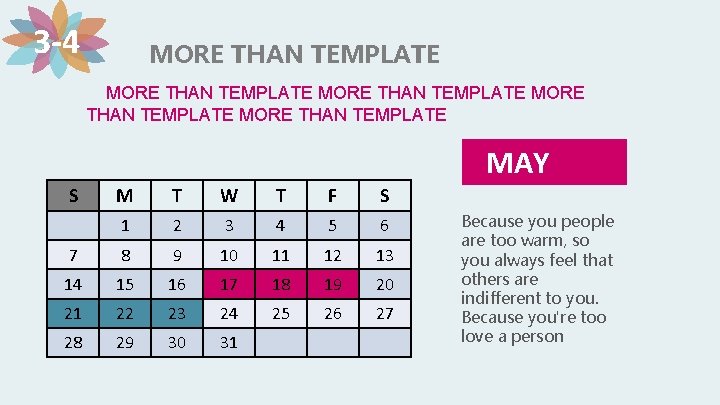 3-4

MORE THAN TEMPLATE

MORE THAN TEMPLATE MORE THAN TEMPLATE MORE THAN TEMPLATE MORE THAN TEMPLATE

MAY

| S | M | T | W | T | F | S |
|---|---|---|---|---|---|---|
| | 1 | 2 | 3 | 4 | 5 | 6 |
| 7 | 8 | 9 | 10 | 11 | 12 | 13 |
| 14 | 15 | 16 | 17 | 18 | 19 | 20 |
| 21 | 22 | 23 | 24 | 25 | 26 | 27 |
| 28 | 29 | 30 | 31 | | | |

Because you people are too warm, so you always feel that others are indifferent to you. Because you're too love a person